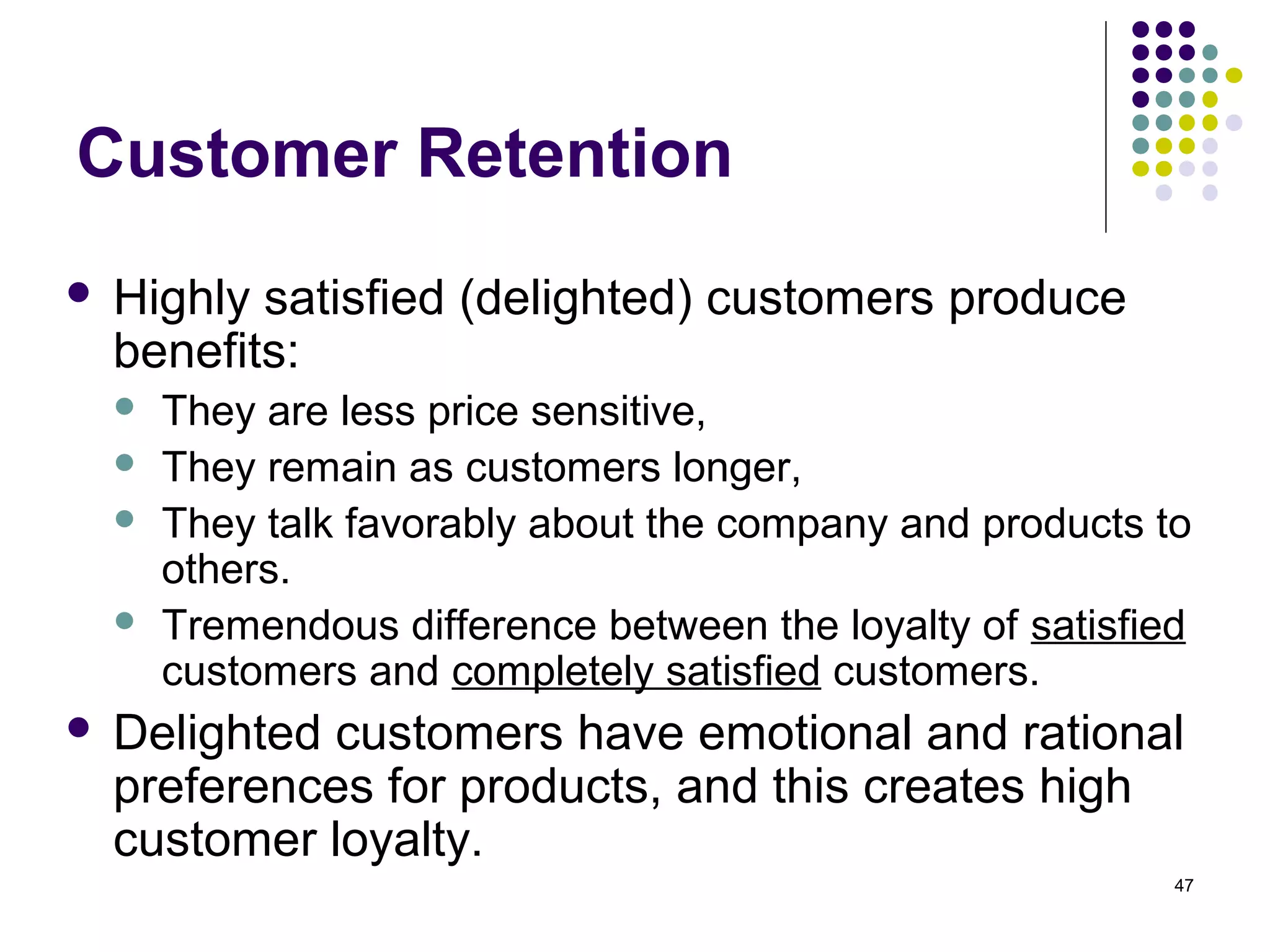 Customer Retention

- Highly satisfied (delighted) customers produce benefits:
  - They are less price sensitive,
  - They remain as customers longer,
  - They talk favorably about the company and products to others.
  - Tremendous difference between the loyalty of satisfied customers and completely satisfied customers.
- Delighted customers have emotional and rational preferences for products, and this creates high customer loyalty.

47